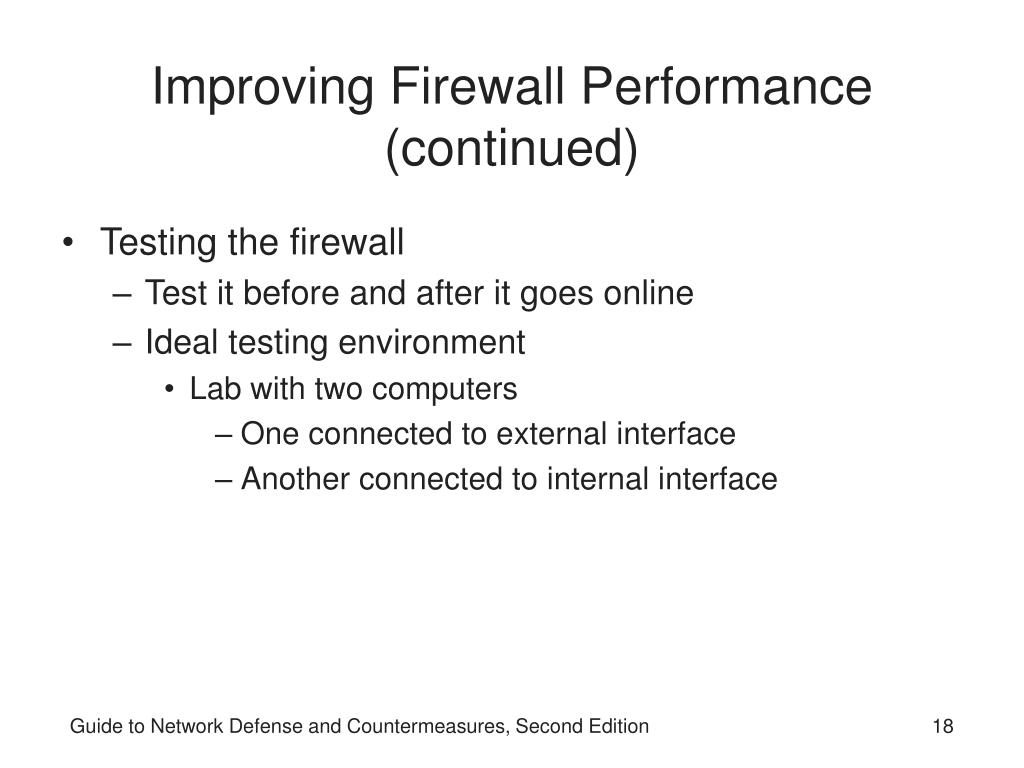 Improving Firewall Performance (continued)

• Testing the firewall
– Test it before and after it goes online
– Ideal testing environment
• Lab with two computers
– One connected to external interface
– Another connected to internal interface

Guide to Network Defense and Countermeasures, Second Edition

18